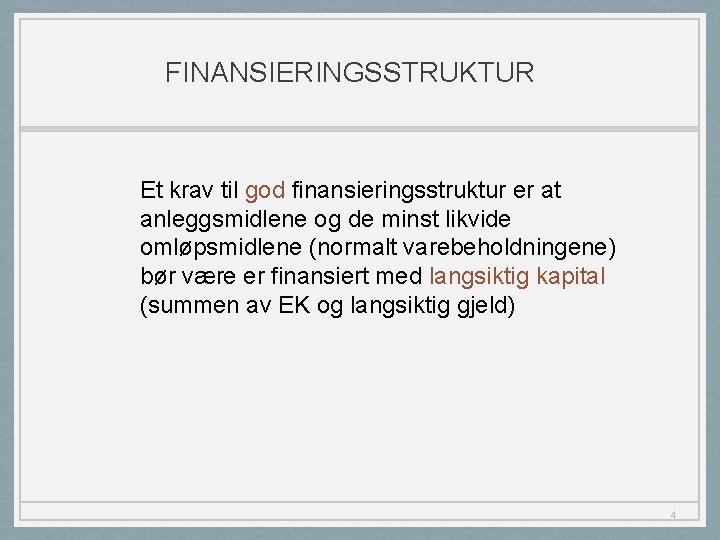 FINANSIERINGSSTRUKTUR

Et krav til god finansieringsstruktur er at anleggsmidlene og de minst likvide omløpsmidlene (normalt varebeholdningene) bør være er finansiert med langsiktig kapital (summen av EK og langsiktig gjeld)

4